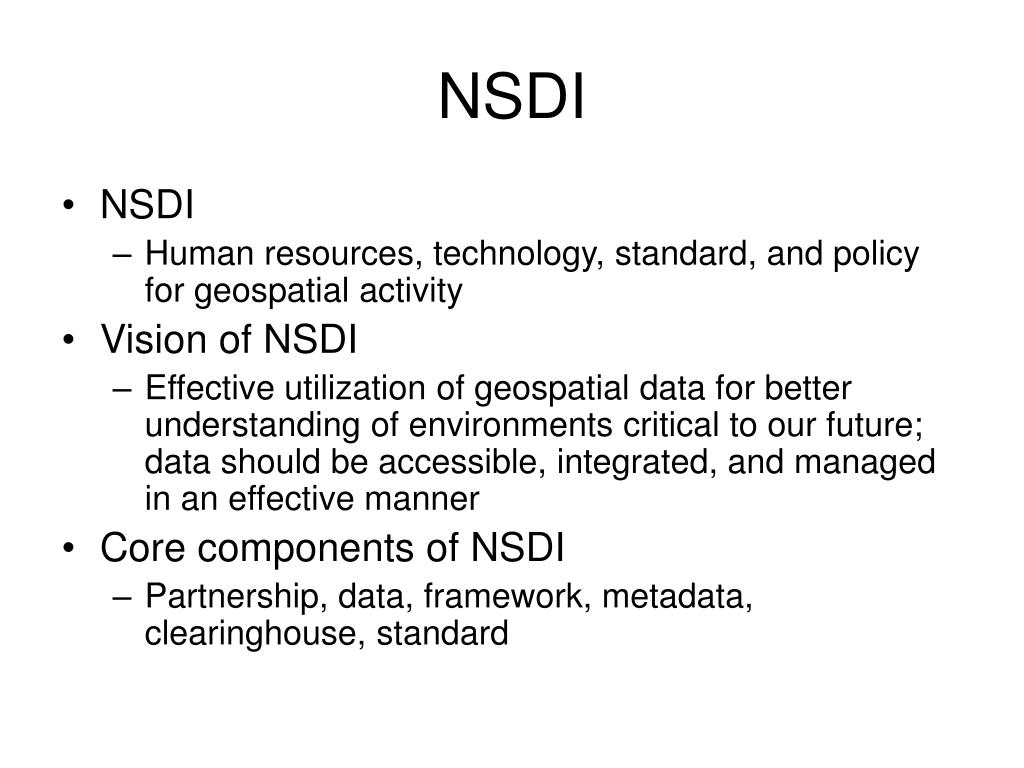 NSDI

• NSDI
– Human resources, technology, standard, and policy for geospatial activity
• Vision of NSDI
– Effective utilization of geospatial data for better understanding of environments critical to our future; data should be accessible, integrated, and managed in an effective manner
• Core components of NSDI
– Partnership, data, framework, metadata, clearinghouse, standard